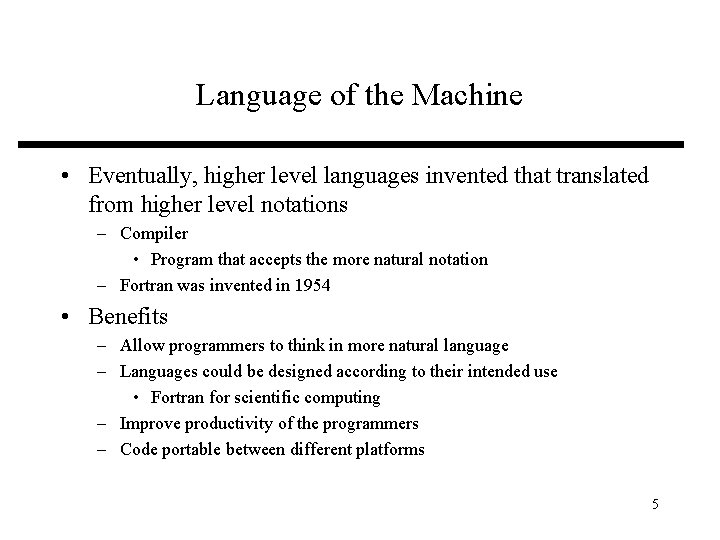 Language of the Machine

• Eventually, higher level languages invented that translated from higher level notations
– Compiler
• Program that accepts the more natural notation
– Fortran was invented in 1954

• Benefits
– Allow programmers to think in more natural language
– Languages could be designed according to their intended use
• Fortran for scientific computing
– Improve productivity of the programmers
– Code portable between different platforms

5